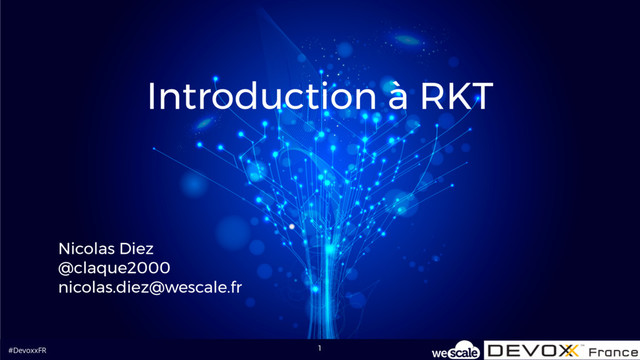 Introduction à RKT

Nicolas Diez
@claque2000
nicolas.diez@wescale.fr

#DevoxxFR

1

wescale DEVOXX France